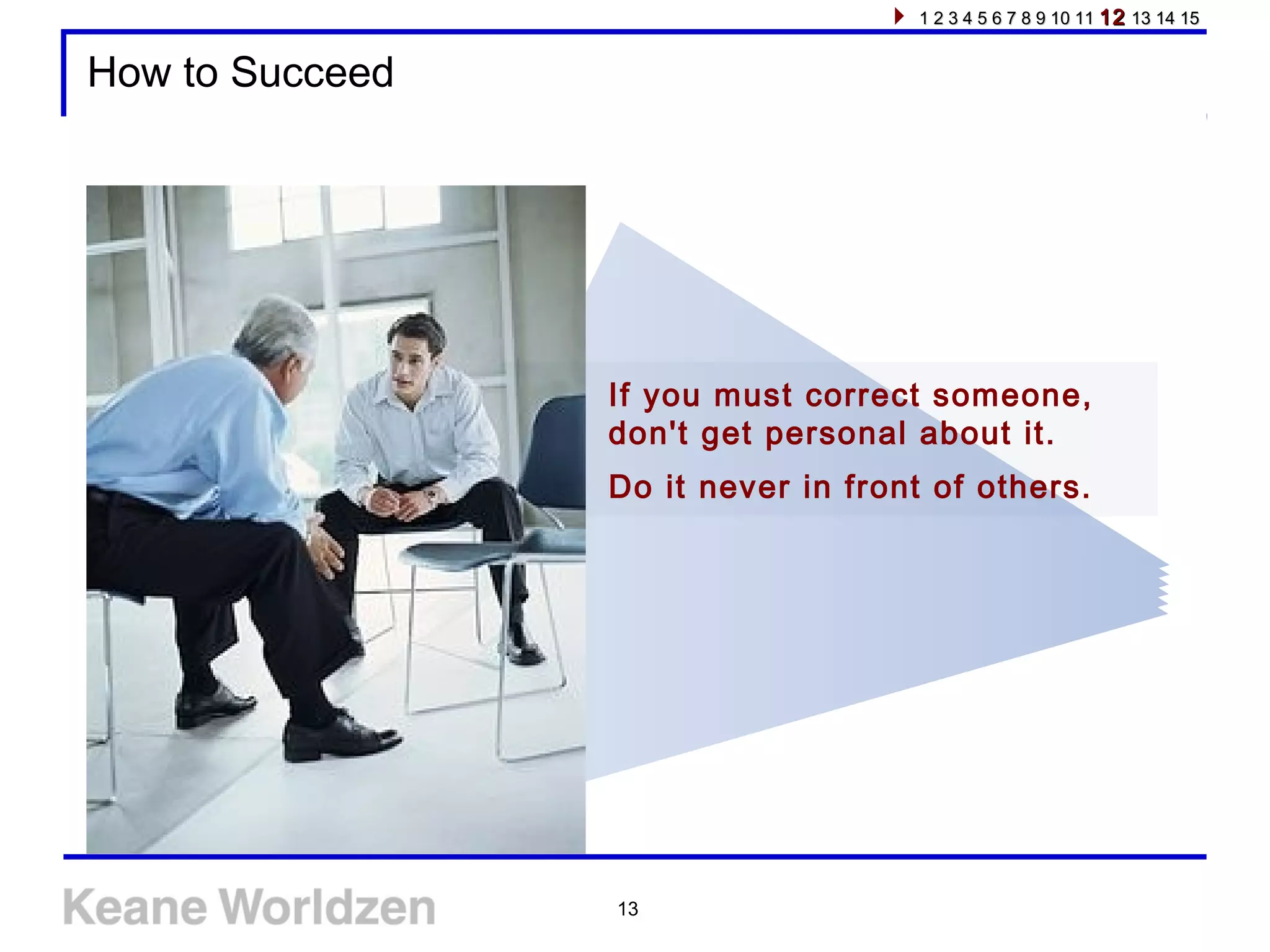 1 2 3 4 5 6 7 8 9 10 11 12 13 14 15

How to Succeed

If you must correct someone, don't get personal about it.

Do it never in front of others.

Keane Worldzen

13